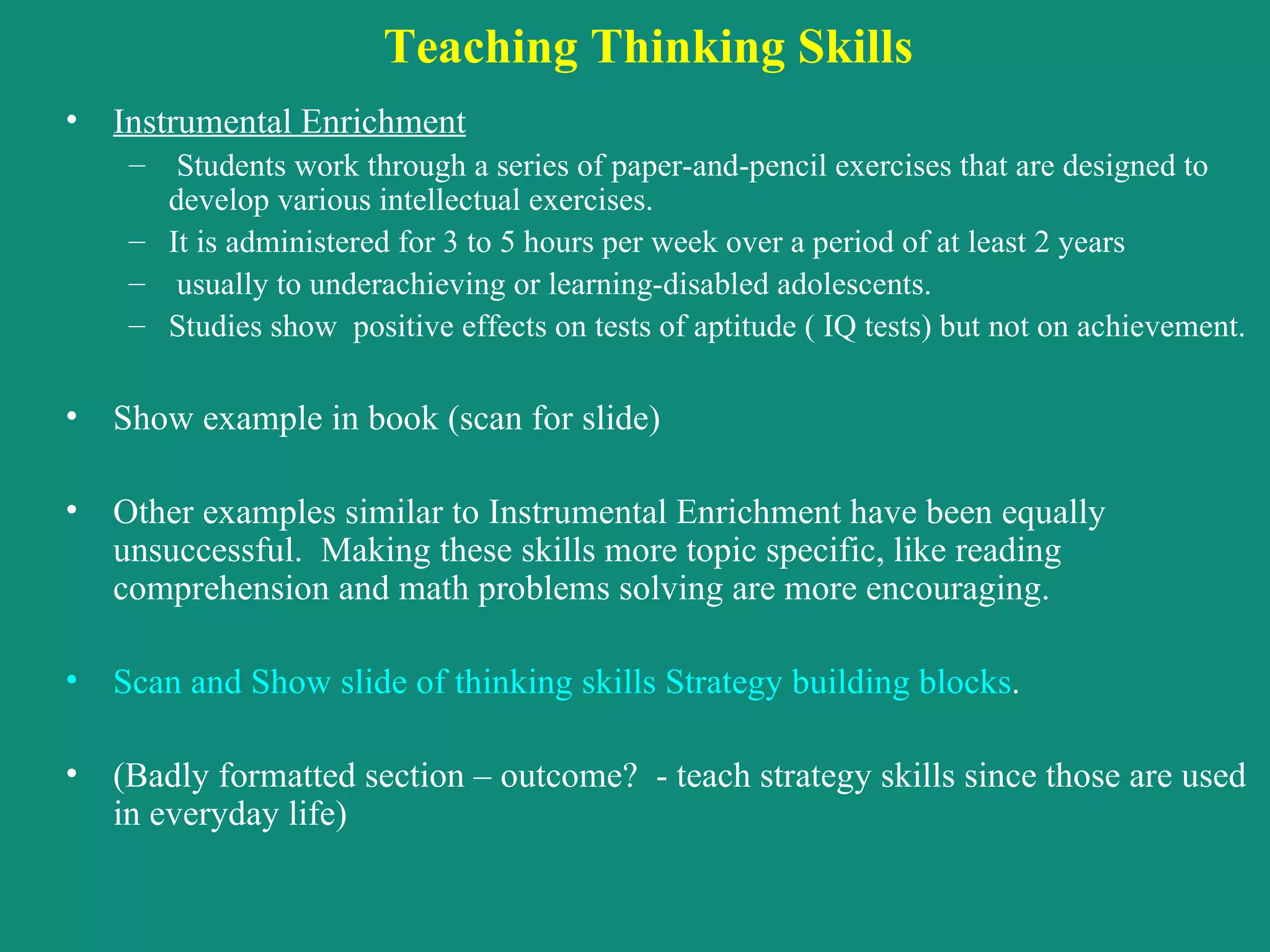 Teaching Thinking Skills

• Instrumental Enrichment
– Students work through a series of paper-and-pencil exercises that are designed to develop various intellectual exercises.
– It is administered for 3 to 5 hours per week over a period of at least 2 years
– usually to underachieving or learning-disabled adolescents.
– Studies show positive effects on tests of aptitude ( IQ tests) but not on achievement.

• Show example in book (scan for slide)

• Other examples similar to Instrumental Enrichment have been equally unsuccessful. Making these skills more topic specific, like reading comprehension and math problems solving are more encouraging.

• Scan and Show slide of thinking skills Strategy building blocks.

• (Badly formatted section – outcome? - teach strategy skills since those are used in everyday life)